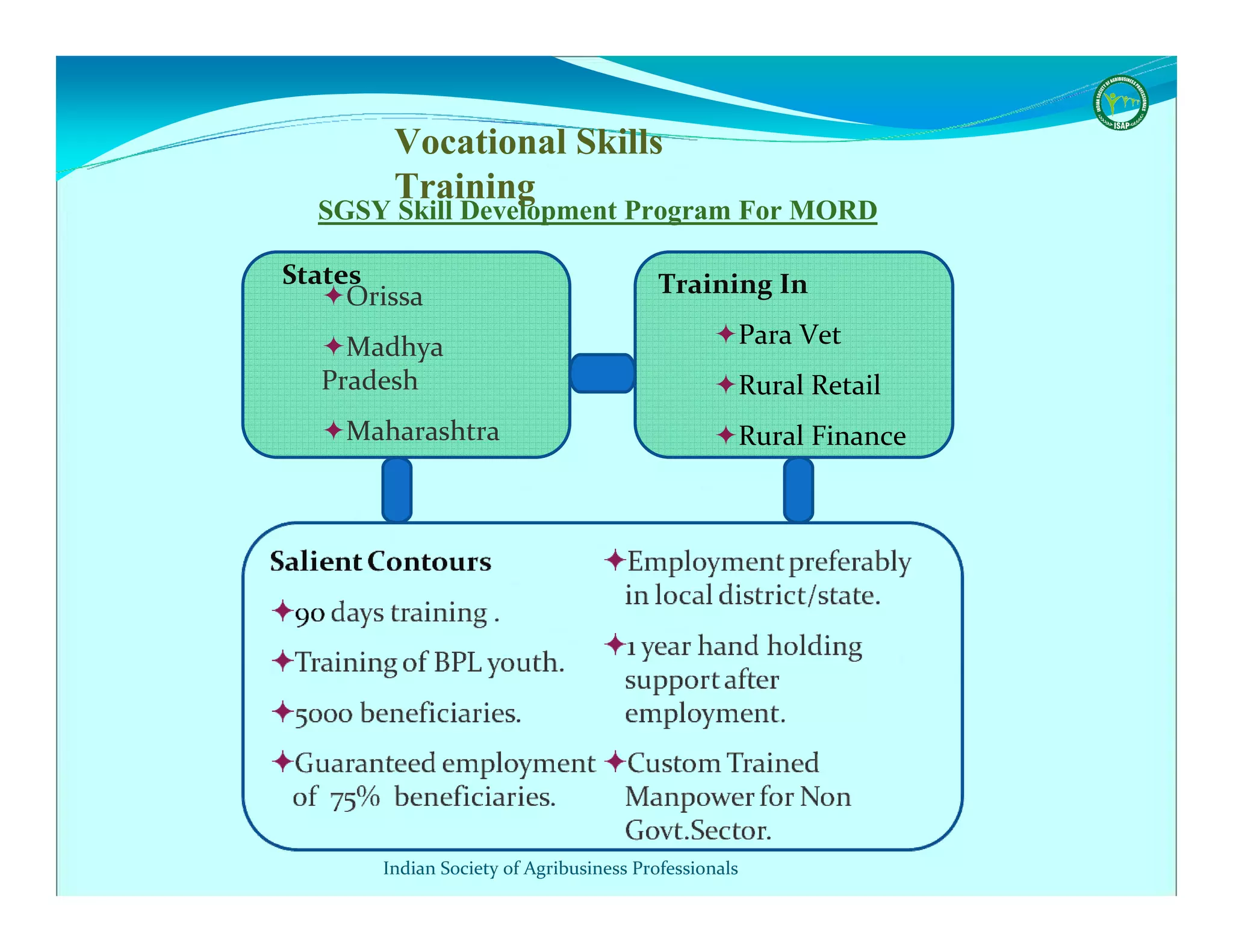 INDIAN SOCIETY OF AGRIBUSINESS PROFESSIONALS
ISAP

Vocational Skills Training

SGSY Skill Development Program For MORD

States
✦Orissa
✦Madhya Pradesh
✦Maharashtra

Training In
✦Para Vet
✦Rural Retail
✦Rural Finance

Salient Contours
✦90 days training .
✦Training of BPL youth.
✦5000 beneficiaries.
✦Guaranteed employment of 75% beneficiaries.

✦Employment preferably in local district/state.
✦1 year hand holding support after employment.
✦Custom Trained Manpower for Non Govt.Sector.

Indian Society of Agribusiness Professionals